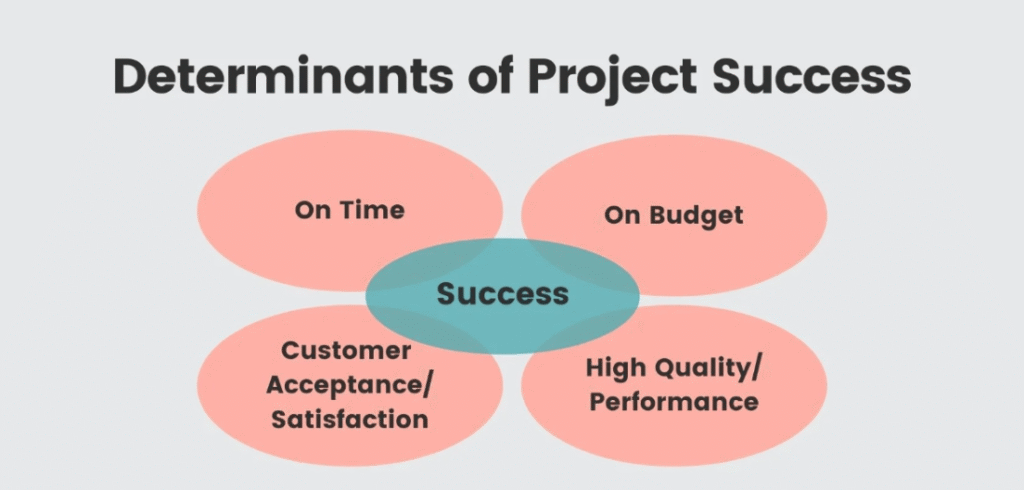 Determinants of Project Success

On Time

On Budget

Success

Customer Acceptance/ Satisfaction

High Quality/ Performance